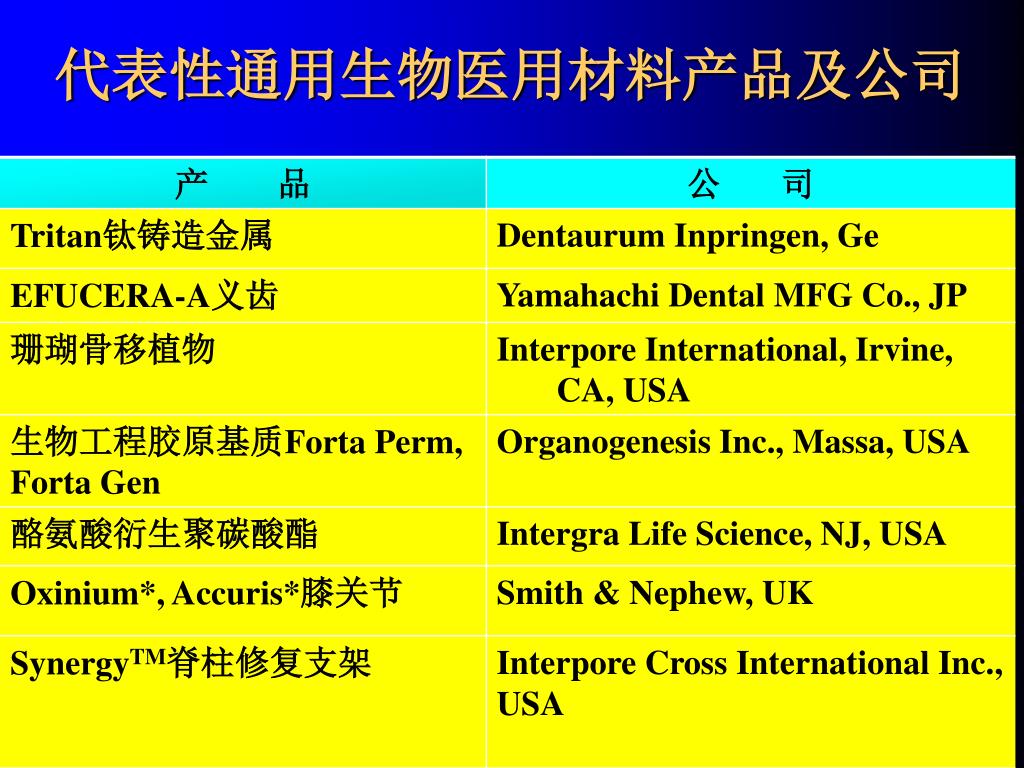 代表性通用生物医用材料产品及公司

| 产　　品 | 公　　司 |
|---|---|
| Tritan钛铸造金属 | Dentaurum Inpringen, Ge |
| EFUCERA-A义齿 | Yamahachi Dental MFG Co., JP |
| 珊瑚骨移植物 | Interpore International, Irvine, CA, USA |
| 生物工程胶原基质Forta Perm, Forta Gen | Organogenesis Inc., Massa, USA |
| 酪氨酸衍生聚碳酸酯 | Intergra Life Science, NJ, USA |
| Oxinium*, Accuris*膝关节 | Smith & Nephew, UK |
| Synergy$^{TM}$脊柱修复支架 | Interpore Cross International Inc., USA |